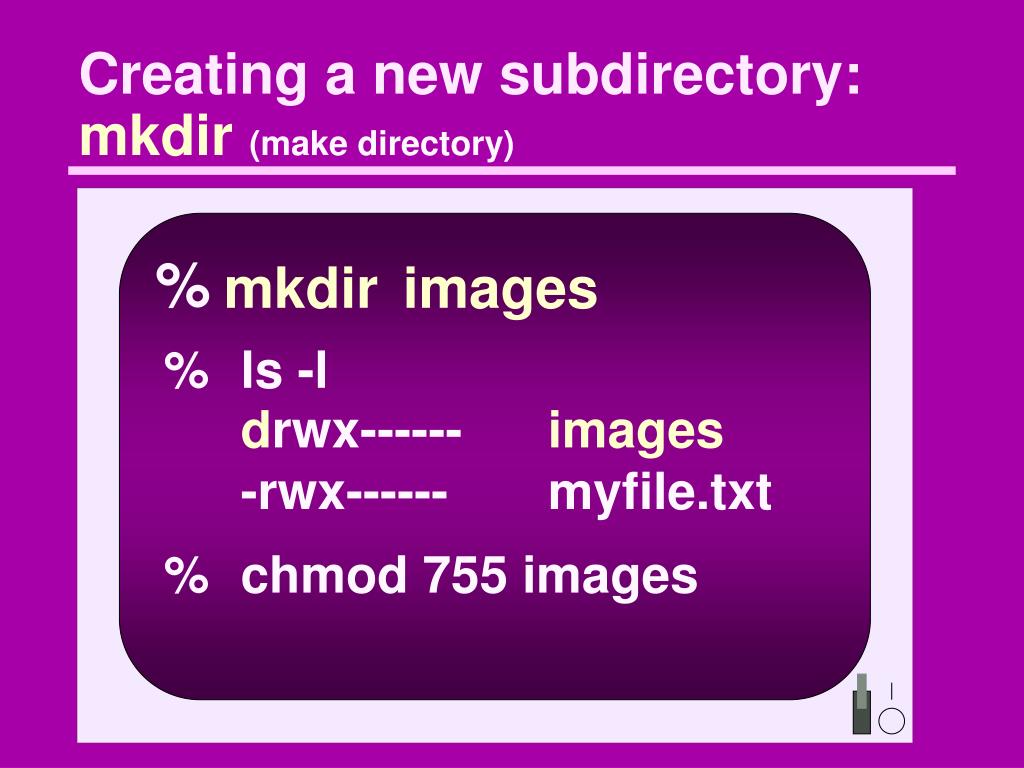 Creating a new subdirectory: mkdir (make directory)

% mkdir images

% ls -l
drwx------ images
-rwx------ myfile.txt

% chmod 755 images